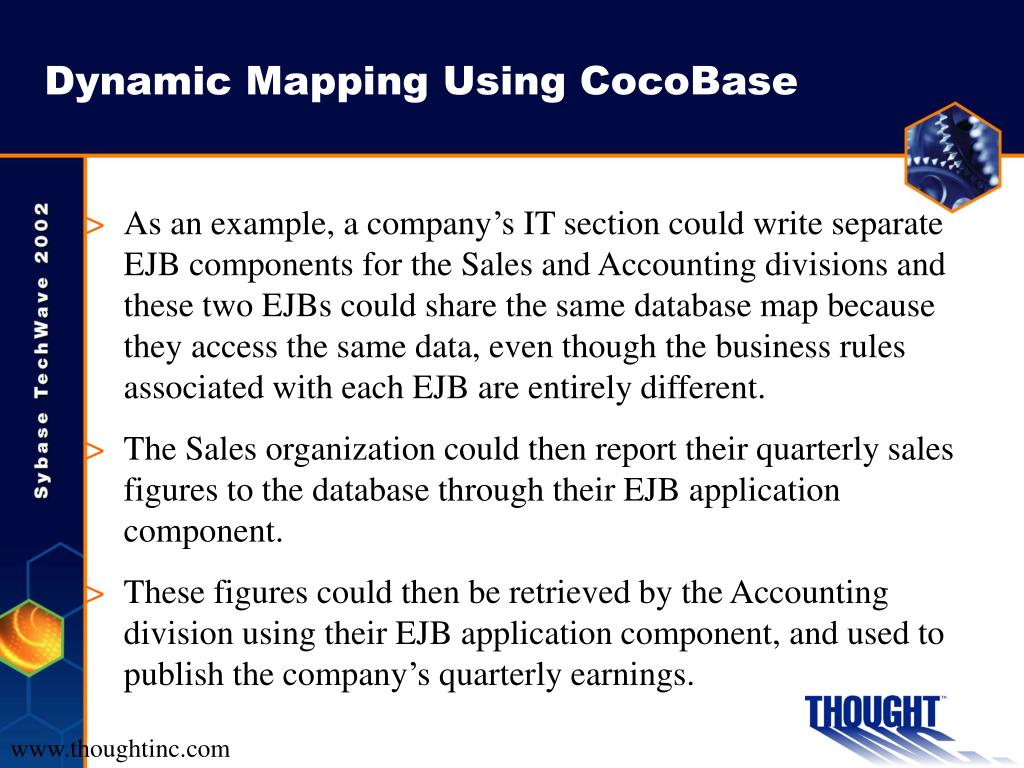 Dynamic Mapping Using CocoBase

Sybase TechWave 2002

> As an example, a company’s IT section could write separate EJB components for the Sales and Accounting divisions and these two EJBs could share the same database map because they access the same data, even though the business rules associated with each EJB are entirely different.

> The Sales organization could then report their quarterly sales figures to the database through their EJB application component.

> These figures could then be retrieved by the Accounting division using their EJB application component, and used to publish the company’s quarterly earnings.

THOUGHT™

www.thoughtinc.com